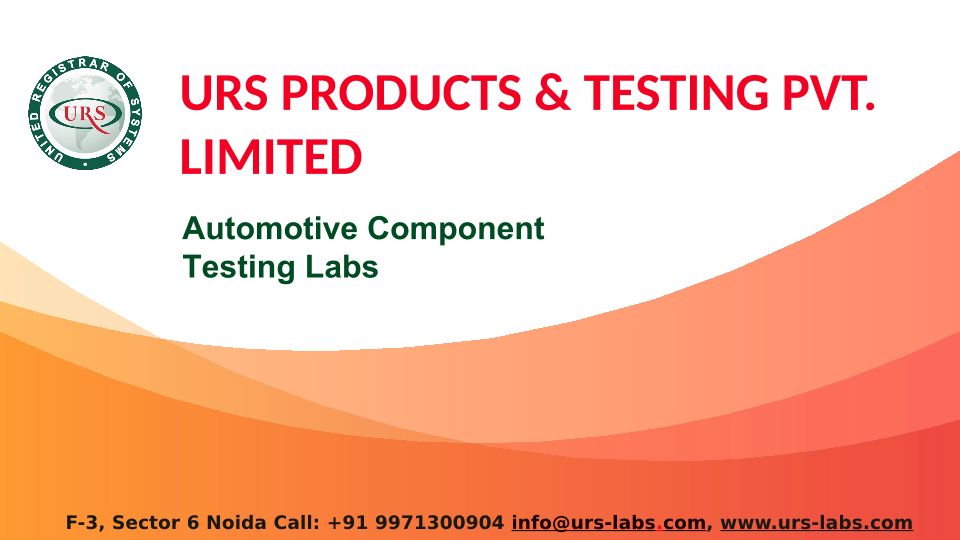 UNITED REGISTRAR OF SYSTEMS
URS

URS PRODUCTS & TESTING PVT. LIMITED

Automotive Component Testing Labs

F-3, Sector 6 Noida Call: +91 9971300904 info@urs-labs.com, www.urs-labs.com